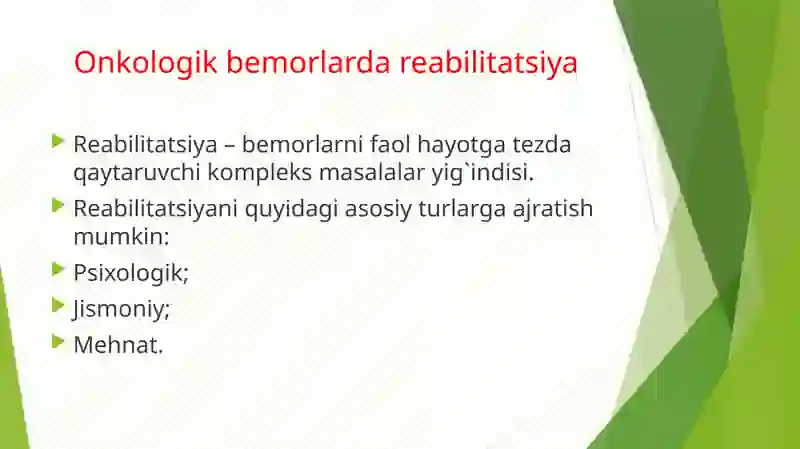 Onkologik bemorlarda reabilitatsiya

Reabilitatsiya – bemorlarni faol hayotga tezda qaytaruvchi kompleks masalalar yig`indisi.

Reabilitatsiyani quyidagi asosiy turlarga ajratish mumkin:

Psixologik;

Jismoniy;

Mehnat.